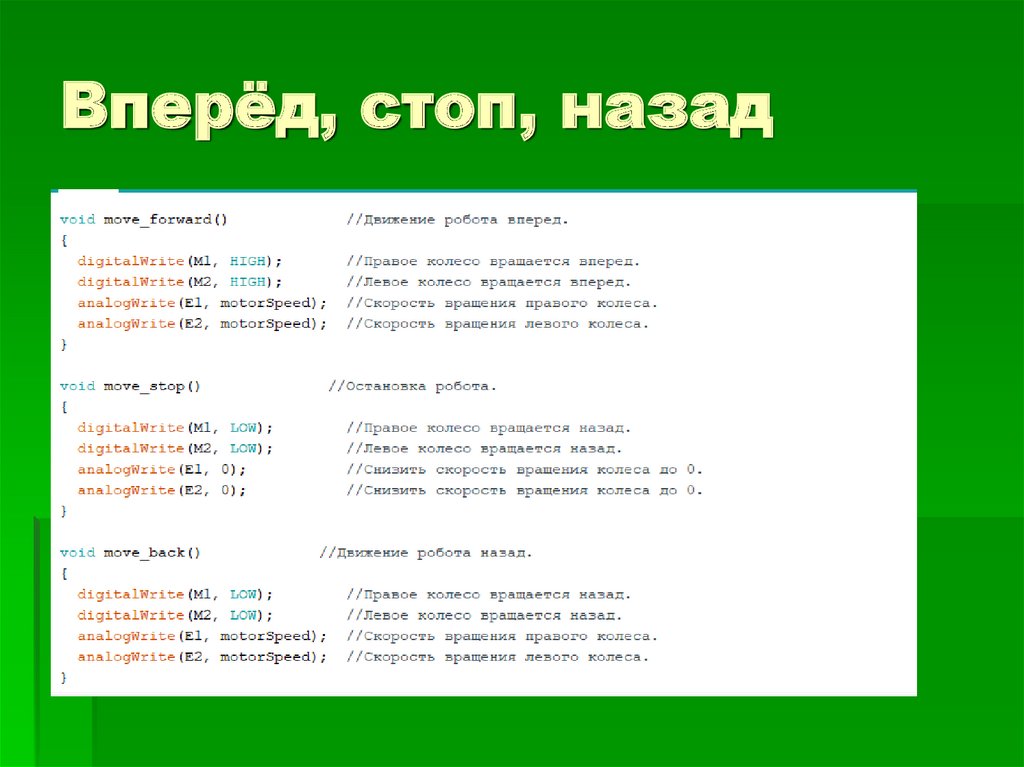 Вперёд, стоп, назад

void move_forward()            //Движение робота вперед.
{
  digitalWrite(M1, HIGH);       //Правое колесо вращается вперед.
  digitalWrite(M2, HIGH);       //Левое колесо вращается вперед.
  analogWrite(E1, motorSpeed);  //Скорость вращения правого колеса.
  analogWrite(E2, motorSpeed);  //Скорость вращения левого колеса.
}

void move_stop()              //Остановка робота.
{
  digitalWrite(M1, LOW);        //Правое колесо вращается назад.
  digitalWrite(M2, LOW);        //Левое колесо вращается назад.
  analogWrite(E1, 0);           //Снизить скорость вращения колеса до 0.
  analogWrite(E2, 0);           //Снизить скорость вращения колеса до 0.
}

void move_back()             //Движение робота назад.
{
  digitalWrite(M1, LOW);        //Правое колесо вращается назад.
  digitalWrite(M2, LOW);        //Левое колесо вращается назад.
  analogWrite(E1, motorSpeed);  //Скорость вращения правого колеса.
  analogWrite(E2, motorSpeed);  //Скорость вращения левого колеса.
}